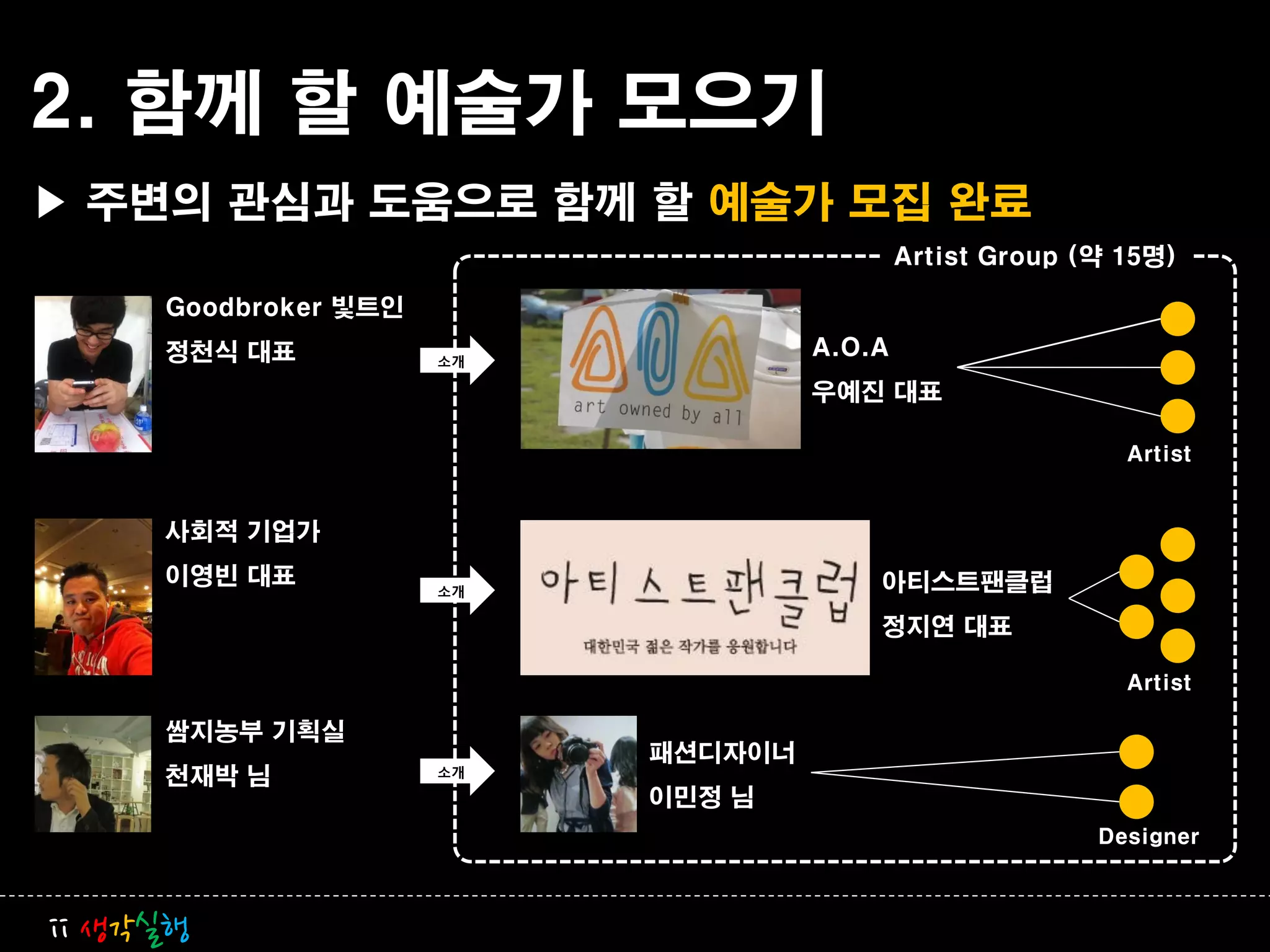 2. 함께 할 예술가 모으기

▶ 주변의 관심과 도움으로 함께 할 예술가 모집 완료

Artist Group (약 15명)

Goodbroker 빛트인
정천식 대표

소개

art owned by all

A.O.A
우예진 대표

Artist

사회적 기업가
이영빈 대표

소개

아티스트팬클럽
대한민국 젊은 작가를 응원합니다

아티스트팬클럽
정지연 대표

Artist

쌈지농부 기획실
천재박 님

소개

패션디자이너
이민정 님

Designer

생각실행